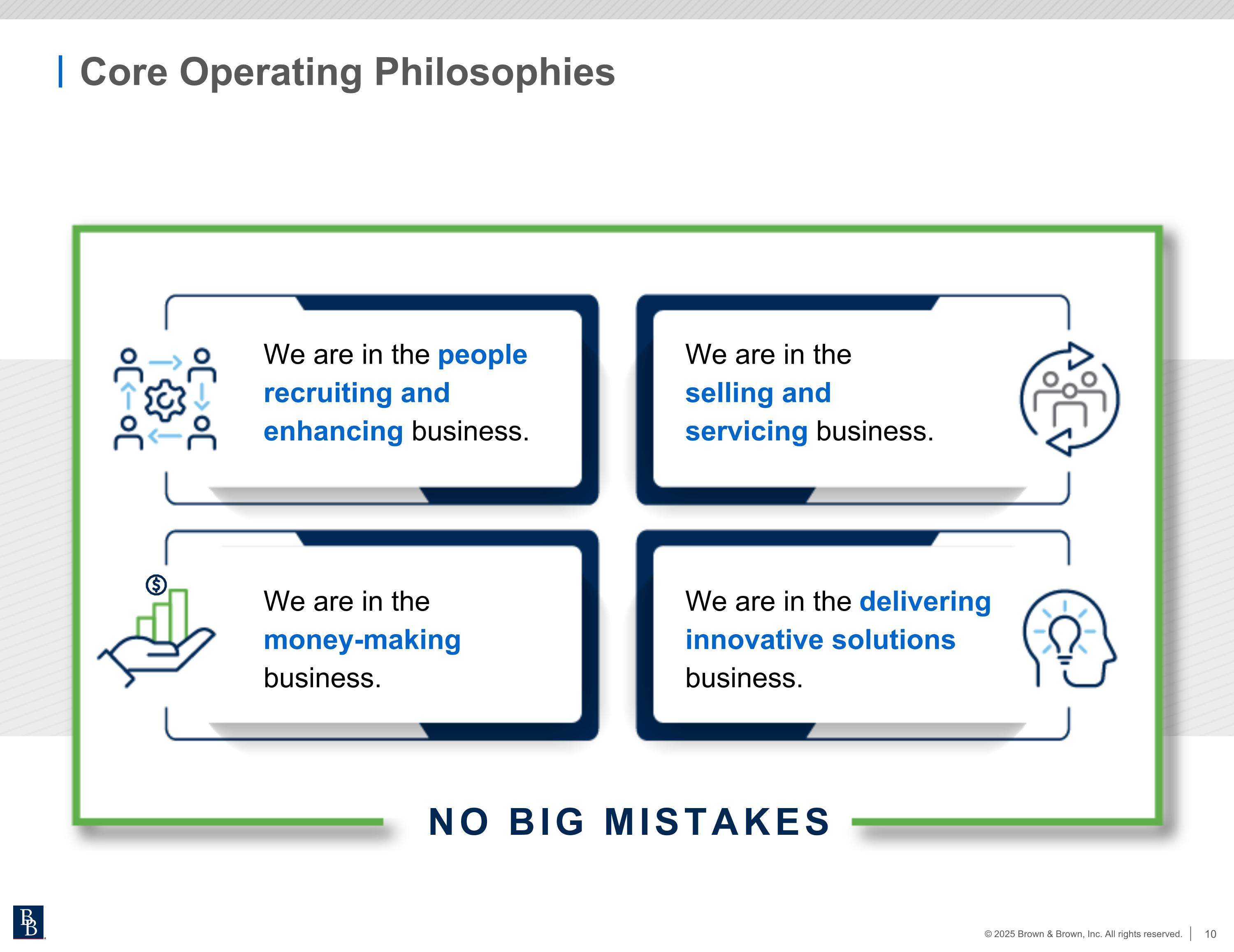 Core Operating Philosophies

We are in the people recruiting and enhancing business.

We are in the selling and servicing business.

We are in the money-making business.

We are in the delivering innovative solutions business.

NO BIG MISTAKES

BB

© 2025 Brown & Brown, Inc. All rights reserved. | 10